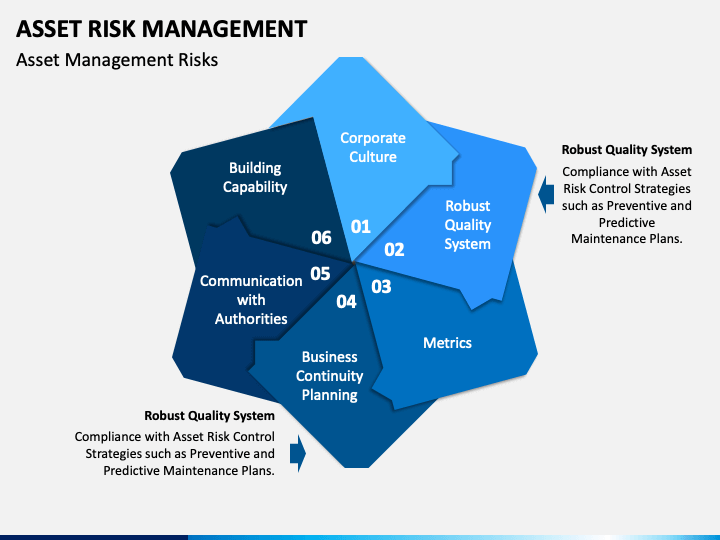 ASSET RISK MANAGEMENT
Asset Management Risks

Corporate Culture
01

Robust Quality System
02

Metrics
03

Business Continuity Planning
04

Communication with Authorities
05

Building Capability
06

Robust Quality System
Compliance with Asset Risk Control Strategies such as Preventive and Predictive Maintenance Plans.

Robust Quality System
Compliance with Asset Risk Control Strategies such as Preventive and Predictive Maintenance Plans.